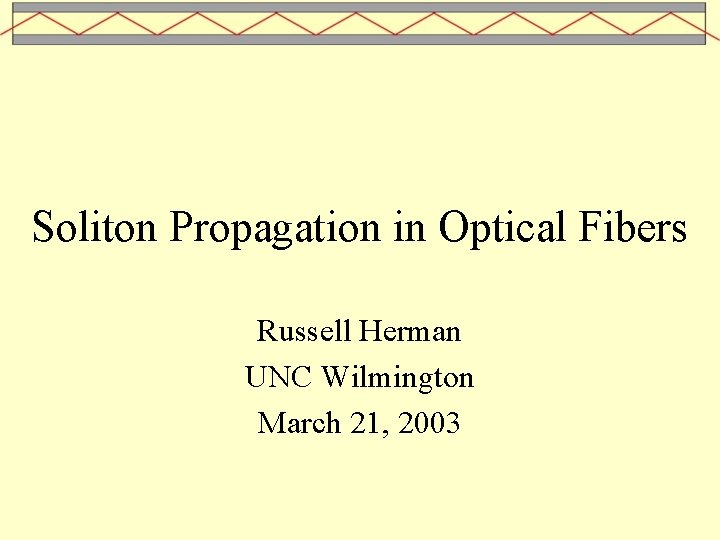 Soliton Propagation in Optical Fibers

Russell Herman
UNC Wilmington
March 21, 2003